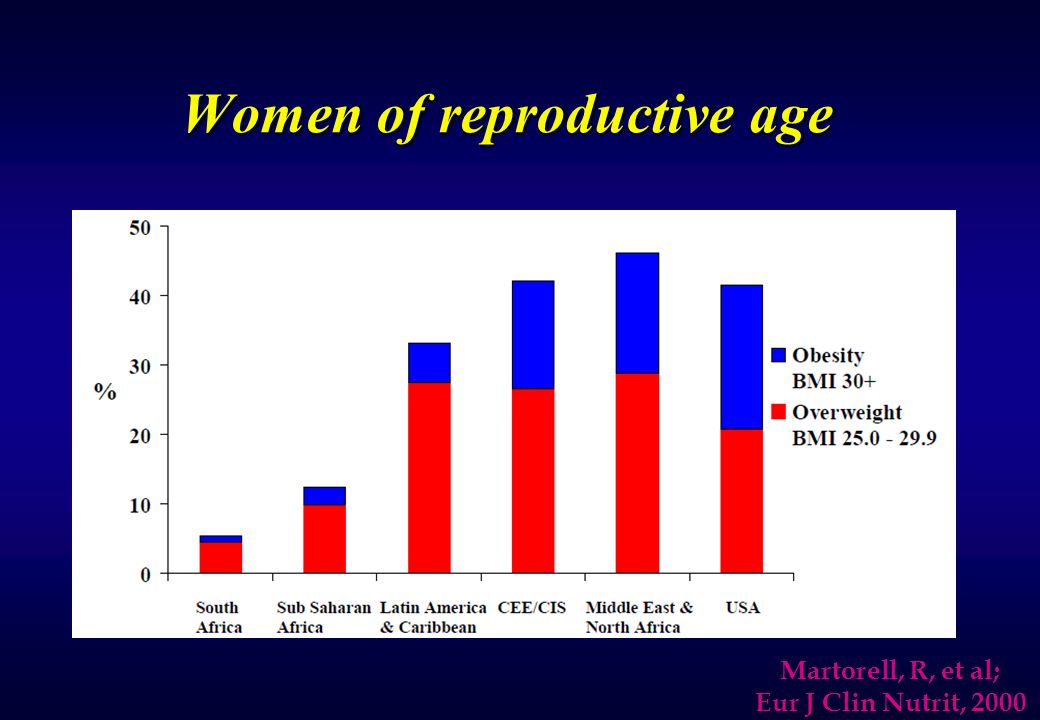 Women of reproductive age

50
40
30
20
10
0
%

Obesity BMI 30+
Overweight BMI 25.0 - 29.9

South Africa
Sub Saharan Africa
Latin America & Caribbean
CEE/CIS
Middle East & North Africa
USA

Martorell, R, et al;
Eur J Clin Nutrit, 2000